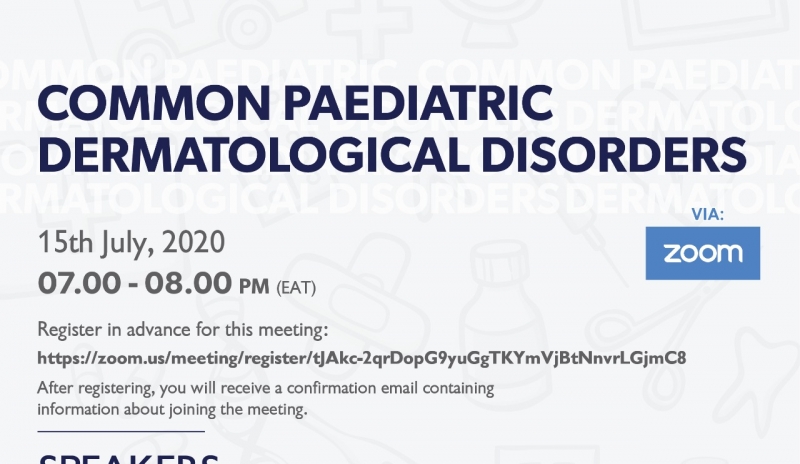 COMMON PAEDIATRIC DERMATOLOGICAL DISORDERS

VIA:

zoom

15th July, 2020

07.00 - 08.00 PM (EAT)

Register in advance for this meeting:

https://zoom.us/meeting/register/tJAkc-2qrDopG9yuGgTKYmVjBtNnvrLGjmC8

After registering, you will receive a confirmation email containing information about joining the meeting.

SPEAKERS